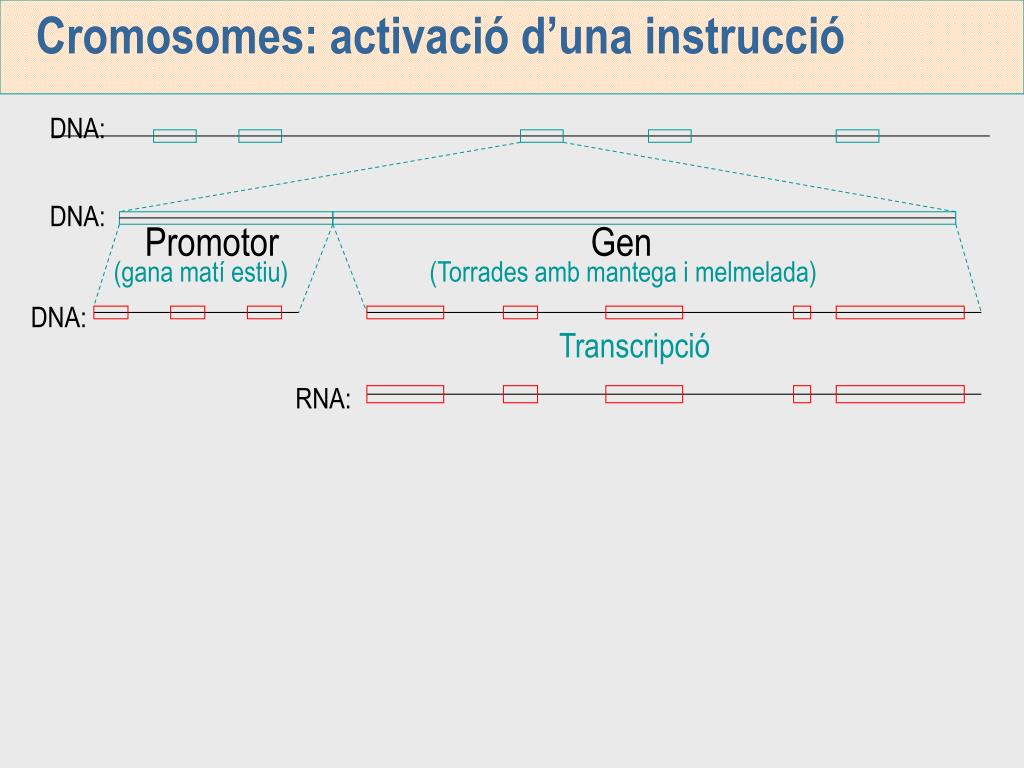 Cromosomes: activació d’una instrucció

DNA:

DNA:

Promotor
(gana matí estiu)

Gen
(Torrades amb mantega i melmelada)

DNA:

Transcripció

RNA: